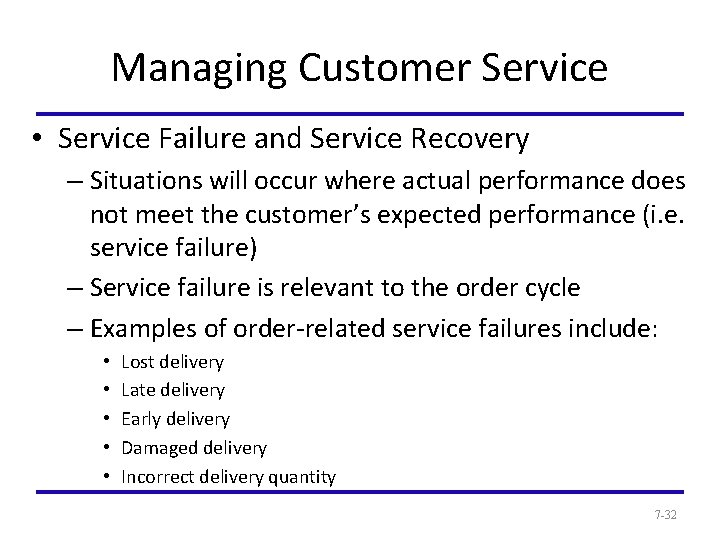 Managing Customer Service

• Service Failure and Service Recovery

– Situations will occur where actual performance does not meet the customer's expected performance (i.e. service failure)

– Service failure is relevant to the order cycle

– Examples of order-related service failures include:

• Lost delivery
• Late delivery
• Early delivery
• Damaged delivery
• Incorrect delivery quantity

7-32